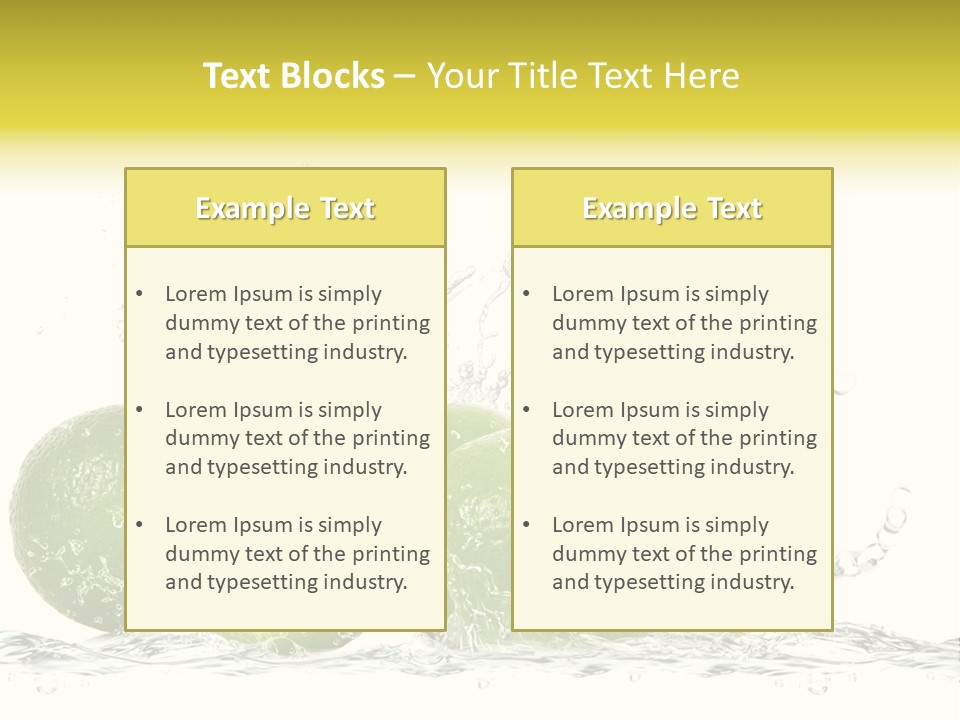 Text Blocks – Your Title Text Here

Example Text

• Lorem Ipsum is simply dummy text of the printing and typesetting industry.

• Lorem Ipsum is simply dummy text of the printing and typesetting industry.

• Lorem Ipsum is simply dummy text of the printing and typesetting industry.

Example Text

• Lorem Ipsum is simply dummy text of the printing and typesetting industry.

• Lorem Ipsum is simply dummy text of the printing and typesetting industry.

• Lorem Ipsum is simply dummy text of the printing and typesetting industry.